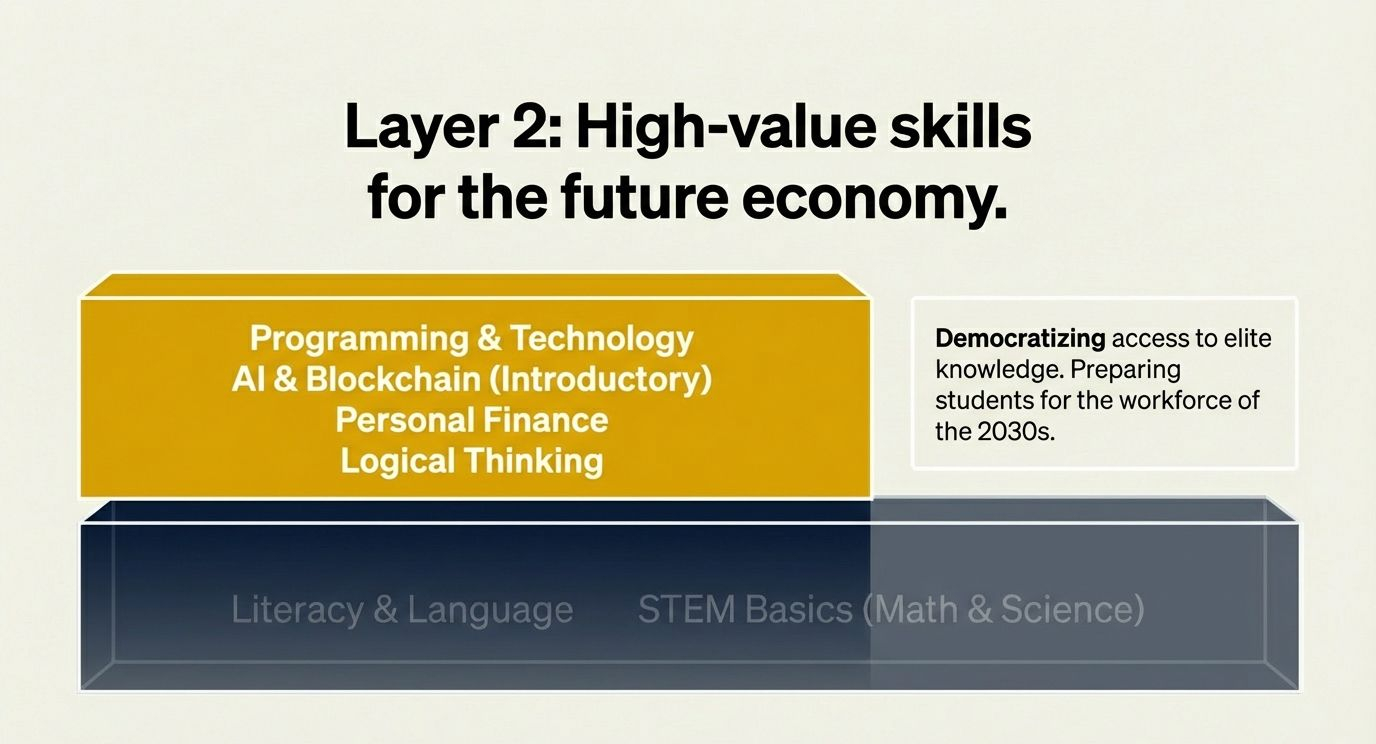 Layer 2: High-value skills for the future economy.

Programming & Technology
AI & Blockchain (Introductory)
Personal Finance
Logical Thinking

Democratizing access to elite knowledge. Preparing students for the workforce of the 2030s.

Literacy & Language

STEM Basics (Math & Science)